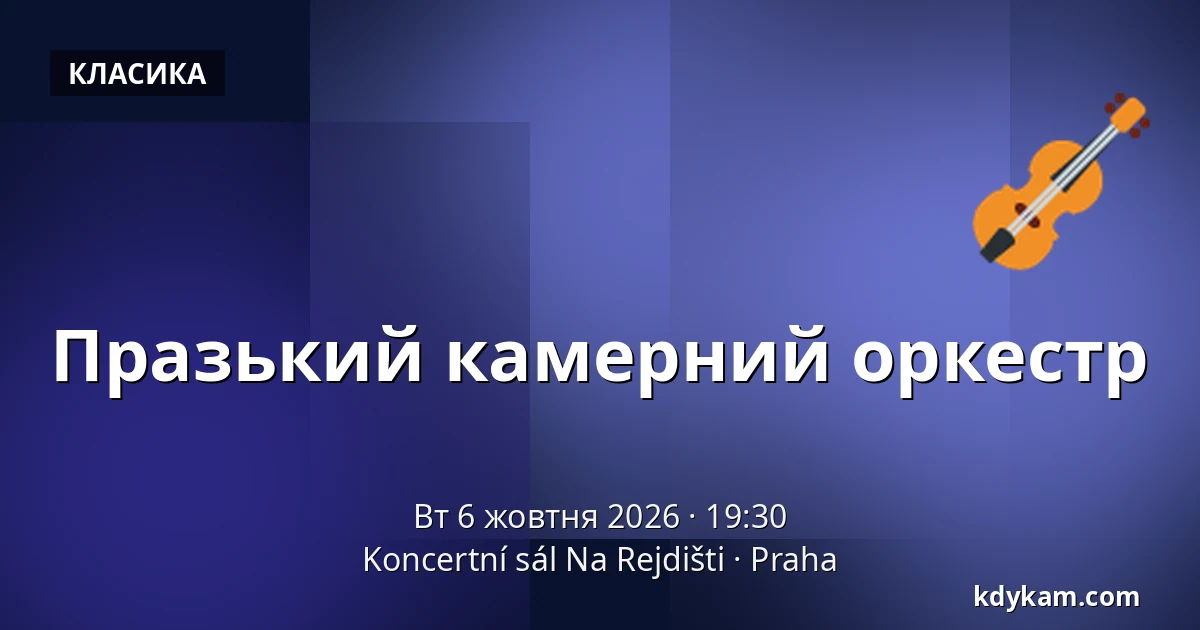 КЛАСИКА

Празький камерний оркестр

Вт 6 жовтня 2026 · 19:30
Koncertní sál Na Rejdišti · Praha

kdykam.com